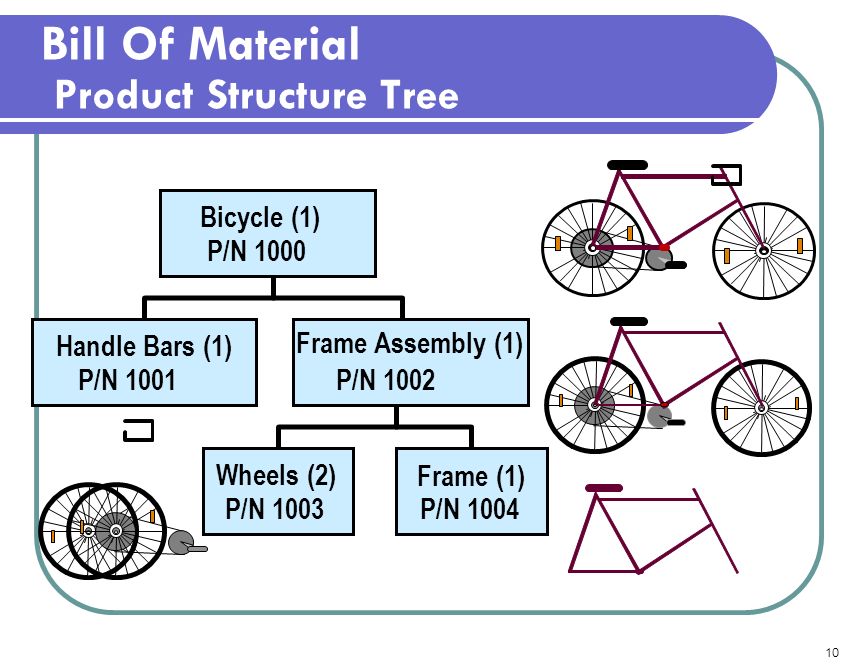 Bill Of Material
Product Structure Tree

Bicycle (1)
P/N 1000

Handle Bars (1)
P/N 1001

Frame Assembly (1)
P/N 1002

Wheels (2)
P/N 1003

Frame (1)
P/N 1004

10